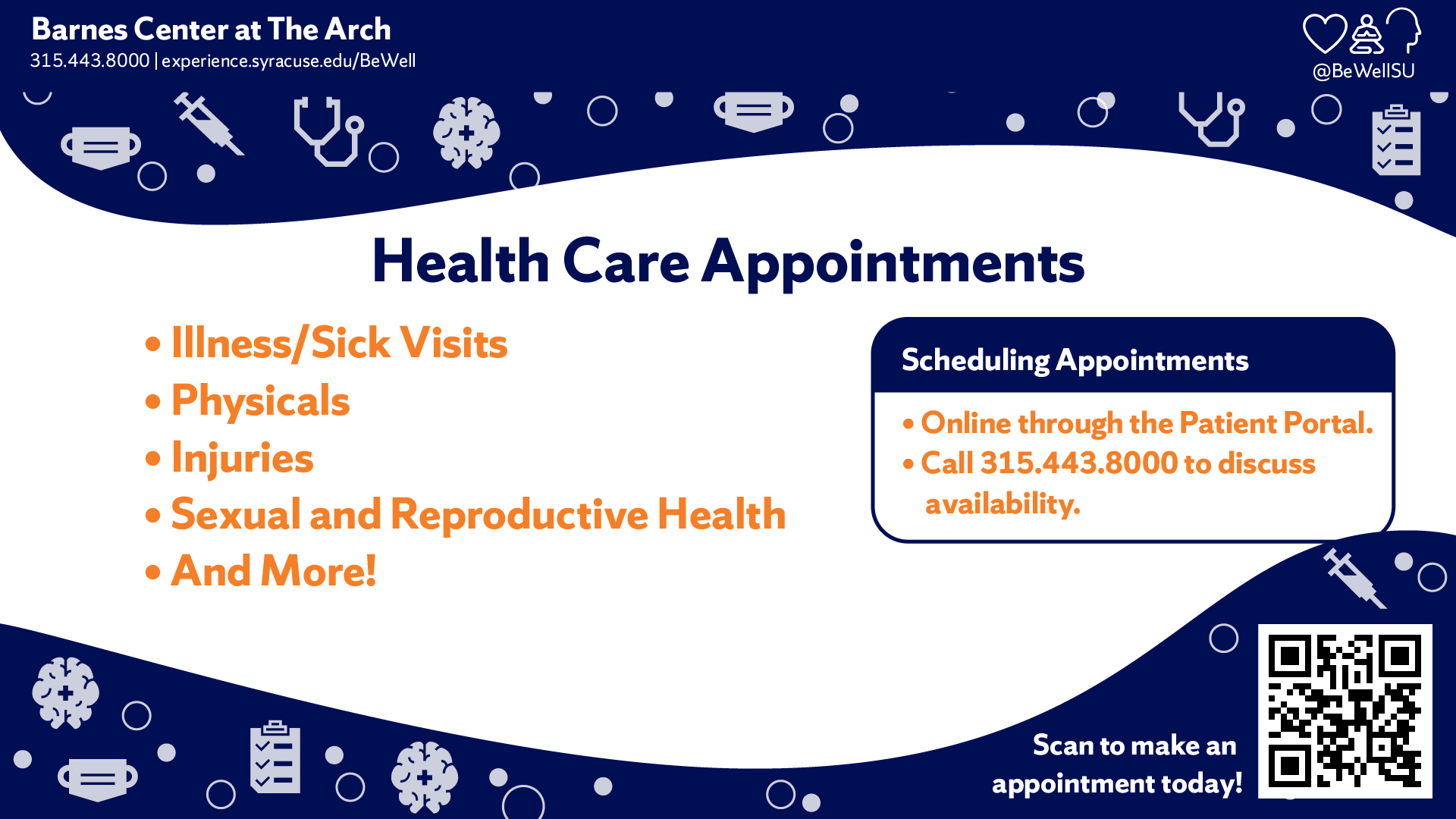 Barnes Center at The Arch
315.443.8000 | experience.syracuse.edu/BeWell

@BeWellSU

Health Care Appointments

• Illness/Sick Visits
• Physicals
• Injuries
• Sexual and Reproductive Health
• And More!

Scheduling Appointments

• Online through the Patient Portal.
• Call 315.443.8000 to discuss availability.

Scan to make an appointment today!